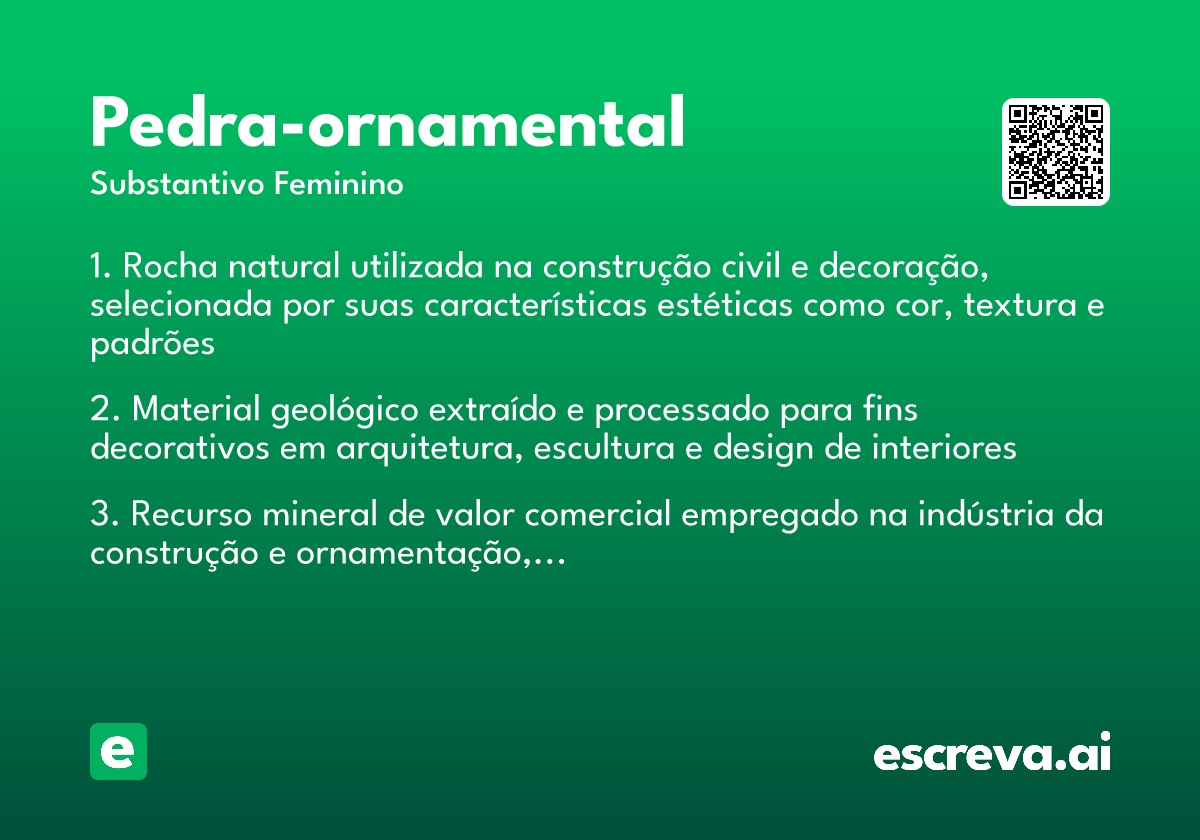 Pedra-ornamental
Substantivo Feminino

1. Rocha natural utilizada na construção civil e decoração, selecionada por suas características estéticas como cor, textura e padrões

2. Material geológico extraído e processado para fins decorativos em arquitetura, escultura e design de interiores

3. Recurso mineral de valor comercial empregado na indústria da construção e ornamentação,...

e

escreva.ai